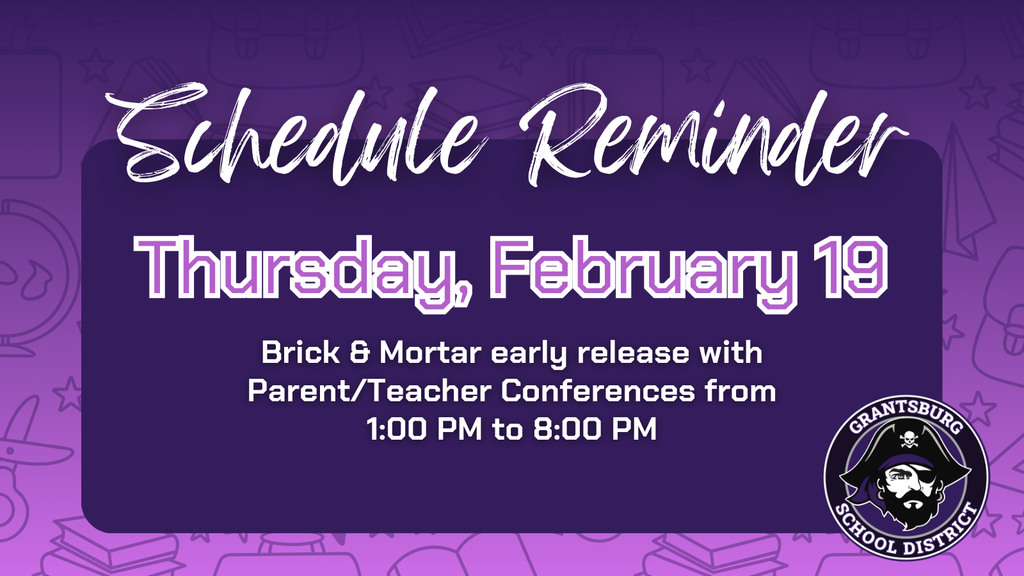 Schedule Reminder

Thursday, February 19

Brick & Mortar early release with Parent/Teacher Conferences from 1:00 PM to 8:00 PM

GRANTSBURG
SCHOOL DISTRICT